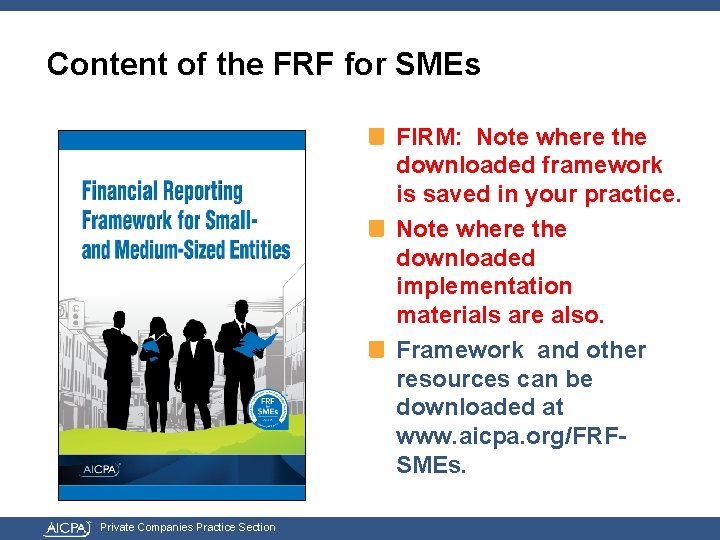 Content of the FRF for SMEs

Financial Reporting Framework for Small- and Medium-Sized Entities

FRF SMEs

AICPA

FIRM: Note where the downloaded framework is saved in your practice.

Note where the downloaded implementation materials are also.

Framework and other resources can be downloaded at www.aicpa.org/FRF-SMEs.

AICPA Private Companies Practice Section